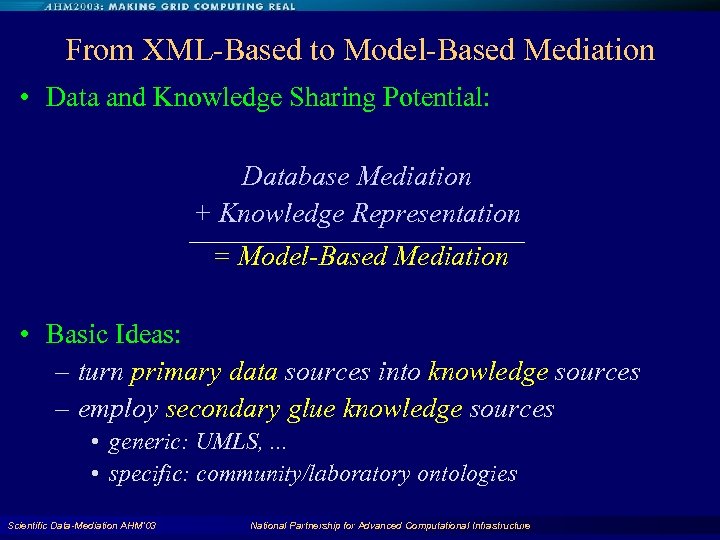 AHM2003: MAKING GRID COMPUTING REAL

From XML-Based to Model-Based Mediation

• Data and Knowledge Sharing Potential:

Database Mediation
+ Knowledge Representation
= Model-Based Mediation

• Basic Ideas:
– turn primary data sources into knowledge sources
– employ secondary glue knowledge sources
• generic: UMLS, ...
• specific: community/laboratory ontologies

Scientific Data-Mediation AHM'03

National Partnership for Advanced Computational Infrastructure